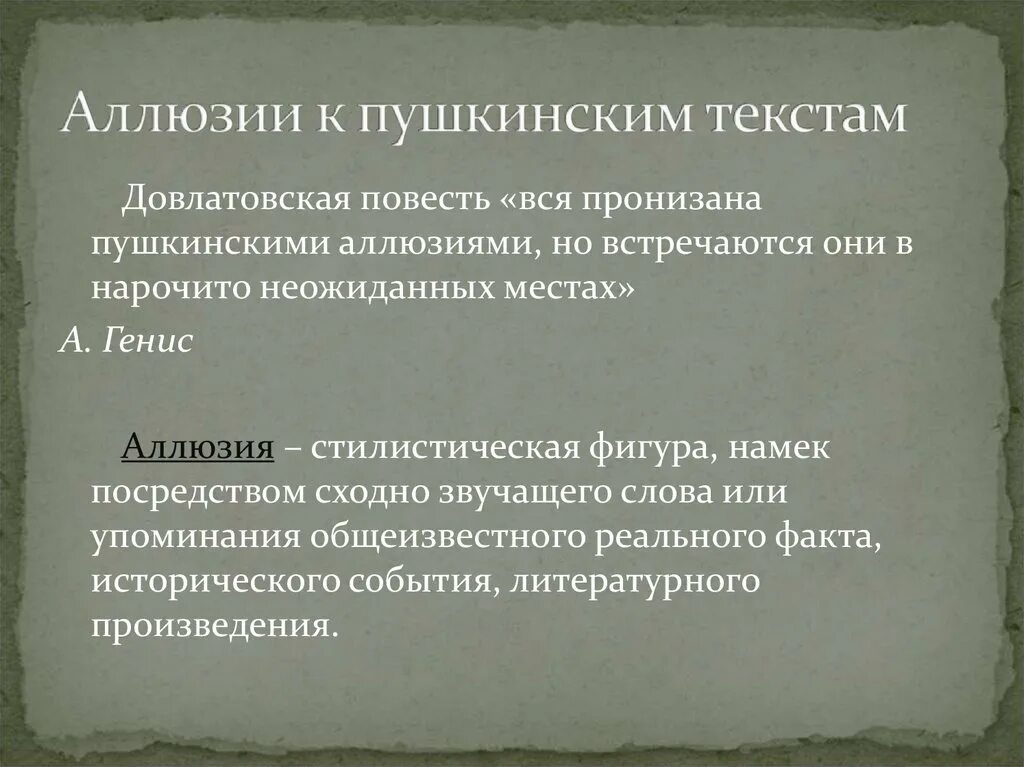 Аллюзии к пушкинским текстам

Довлатовская повесть «вся пронизана пушкинскими аллюзиями, но встречаются они в нарочито неожиданных местах»

А. Генис

Аллюзия – стилистическая фигура, намек посредством сходно звучащего слова или упоминания общеизвестного реального факта, исторического события, литературного произведения.